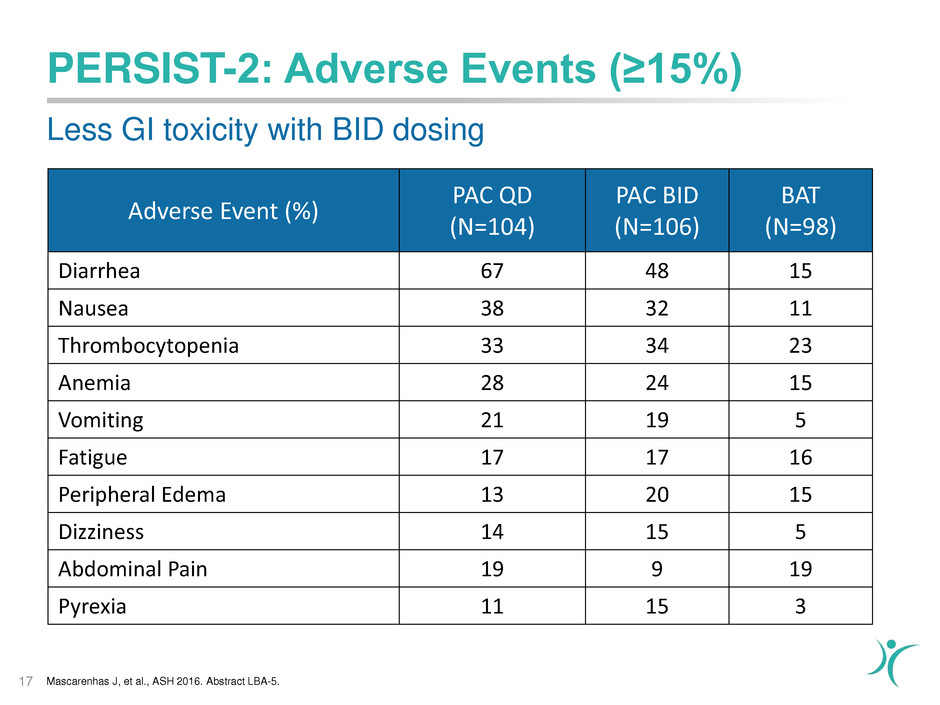 PERSIST-2: Adverse Events (≥15%)

Less GI toxicity with BID dosing

| Adverse Event (%) | PAC QD (N=104) | PAC BID (N=106) | BAT (N=98) |
|---|---|---|---|
| Diarrhea | 67 | 48 | 15 |
| Nausea | 38 | 32 | 11 |
| Thrombocytopenia | 33 | 34 | 23 |
| Anemia | 28 | 24 | 15 |
| Vomiting | 21 | 19 | 5 |
| Fatigue | 17 | 17 | 16 |
| Peripheral Edema | 13 | 20 | 15 |
| Dizziness | 14 | 15 | 5 |
| Abdominal Pain | 19 | 9 | 19 |
| Pyrexia | 11 | 15 | 3 |

17 Mascarenhas J, et al., ASH 2016. Abstract LBA-5.